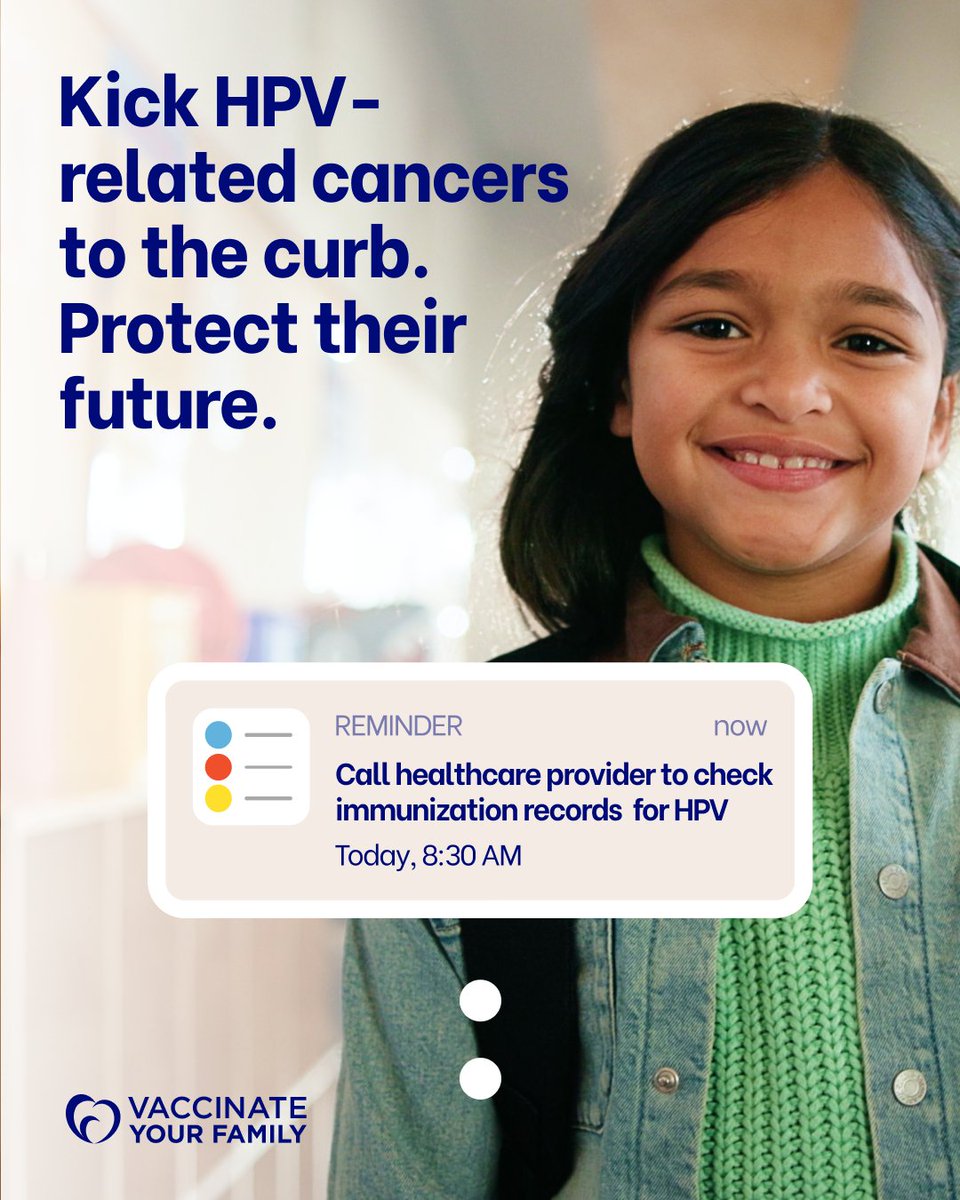 Kick HPV-related cancers to the curb. Protect their future.

REMINDER now

Call healthcare provider to check immunization records for HPV

Today, 8:30 AM

VACCINATE
YOUR FAMILY